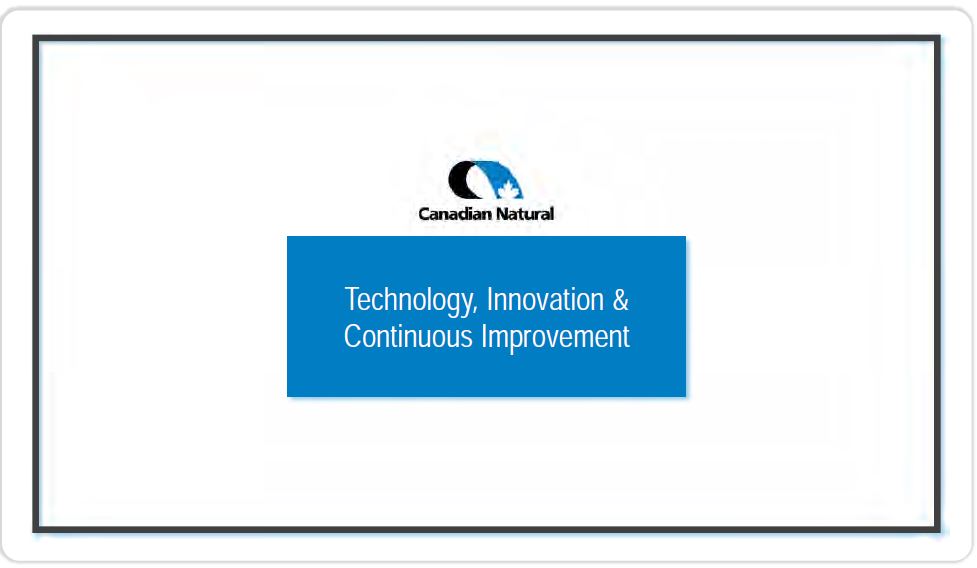 Canadian Natural

Technology, Innovation & Continuous Improvement